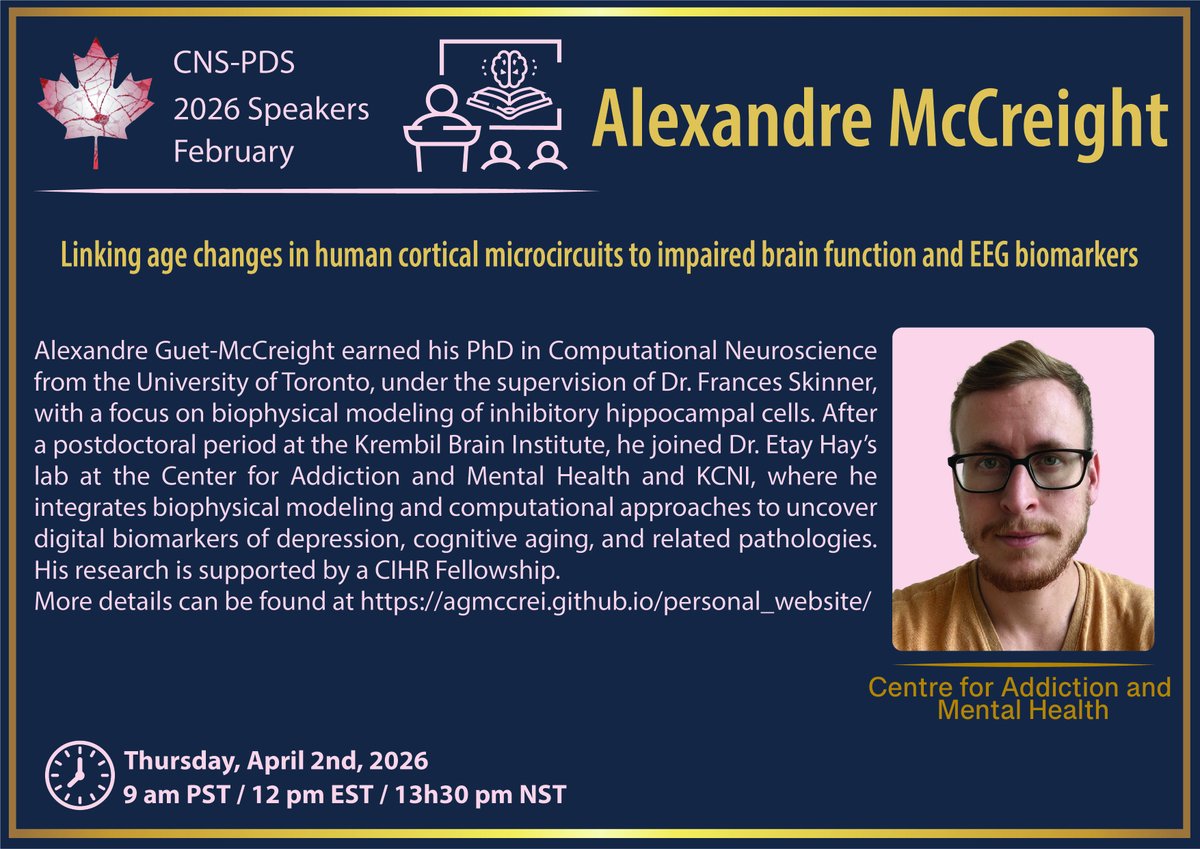 CNS-PDS
2026 Speakers
February

Alexandre McCreight

Linking age changes in human cortical microcircuits to impaired brain function and EEG biomarkers

Alexandre Guet-McCreight earned his PhD in Computational Neuroscience from the University of Toronto, under the supervision of Dr. Frances Skinner, with a focus on biophysical modeling of inhibitory hippocampal cells. After a postdoctoral period at the Krembil Brain Institute, he joined Dr. Etay Hay's lab at the Center for Addiction and Mental Health and KCNI, where he integrates biophysical modeling and computational approaches to uncover digital biomarkers of depression, cognitive aging, and related pathologies. His research is supported by a CIHR Fellowship.
More details can be found at https://agmccrei.github.io/personal_website/

Centre for Addiction and Mental Health

Thursday, April 2nd, 2026
9 am PST / 12 pm EST / 13h30 pm NST